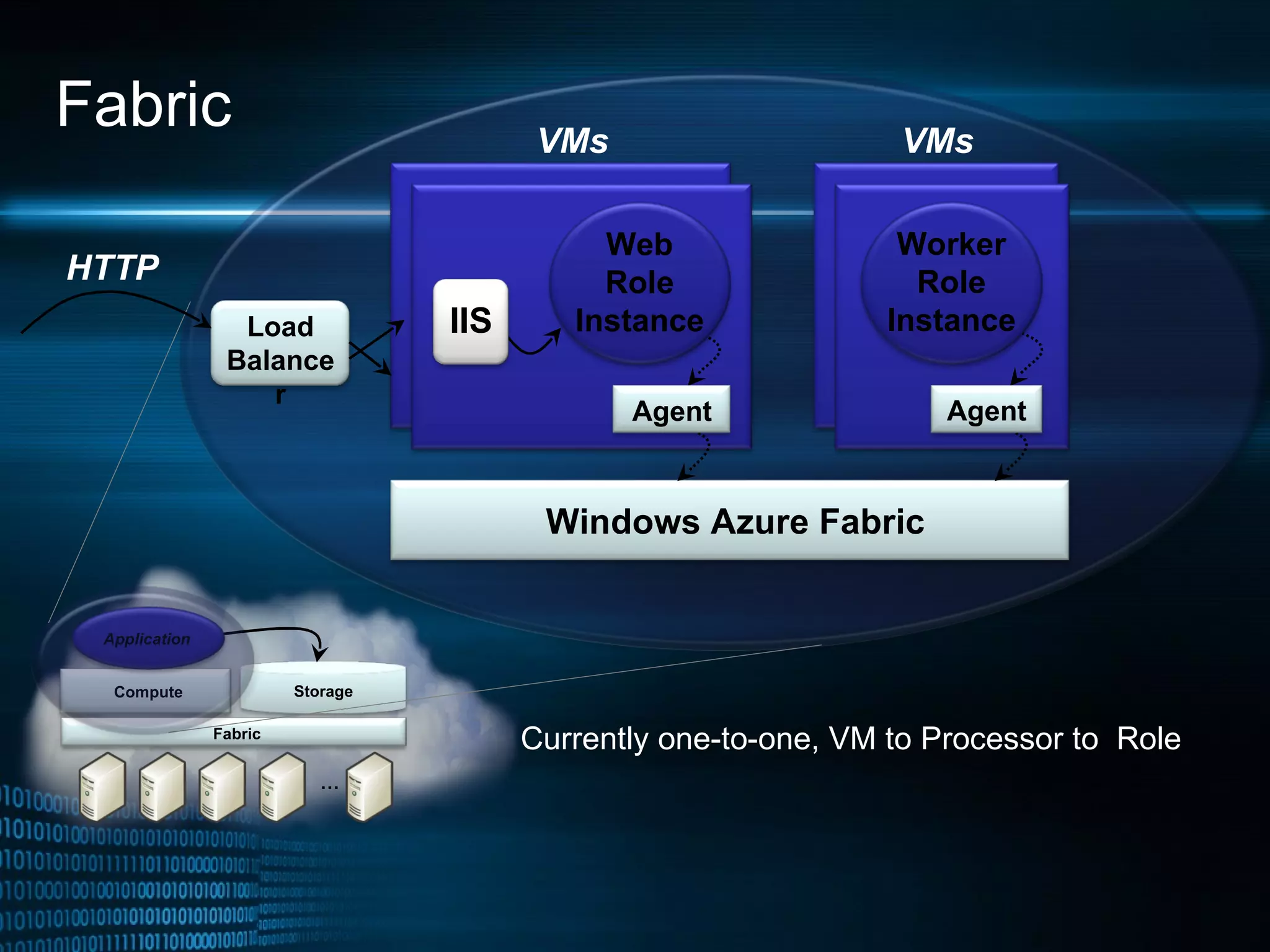 Fabric

VMs

VMs

HTTP

Load Balancer

IIS

Web Role Instance

Agent

Worker Role Instance

Agent

Windows Azure Fabric

Application

Compute

Storage

Fabric

...

Currently one-to-one, VM to Processor to Role